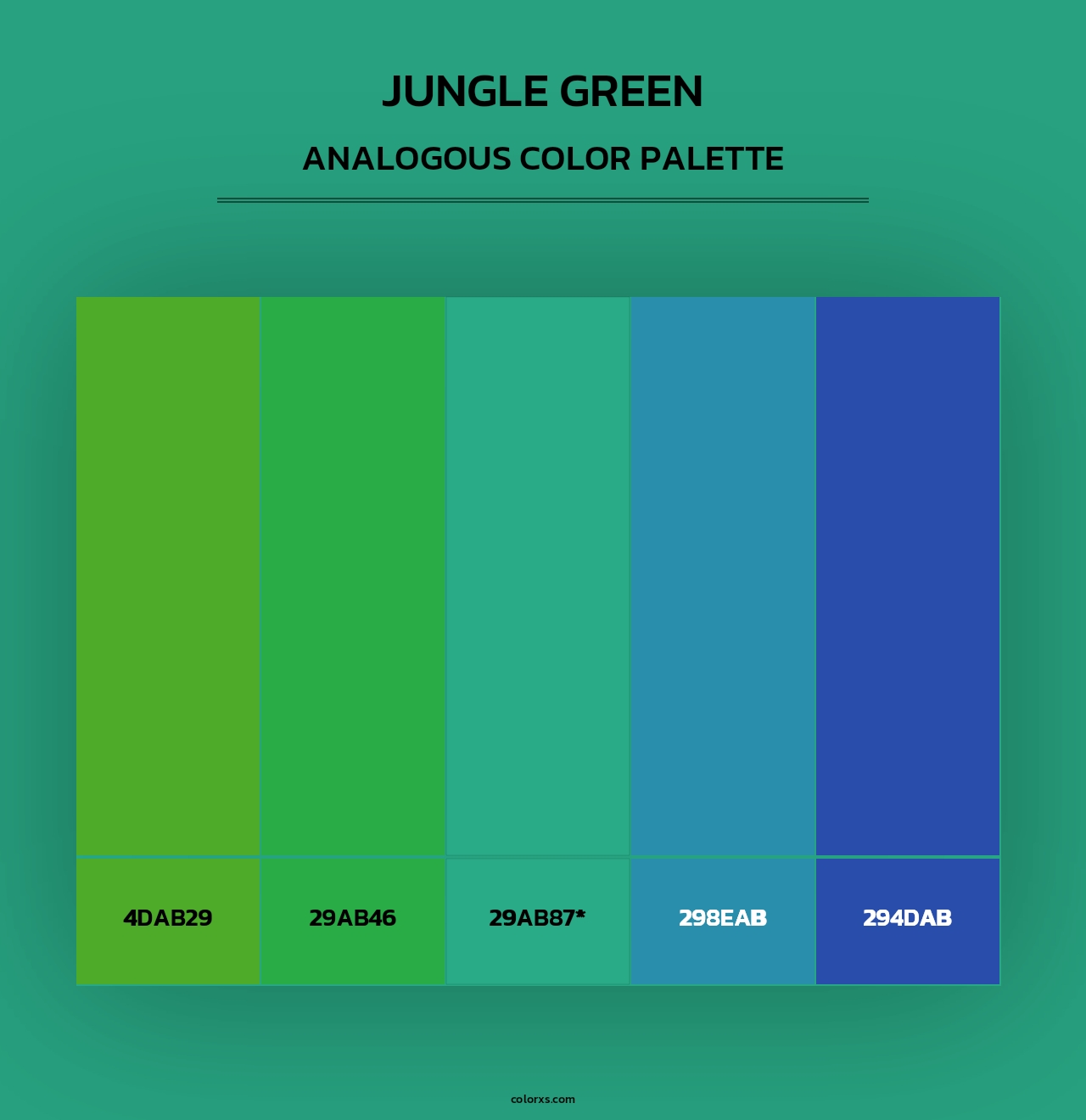 JUNGLE GREEN
ANALOGOUS COLOR PALETTE

4DAB29
29AB46
29AB87*
298EAB
294DAB

colorxs.com